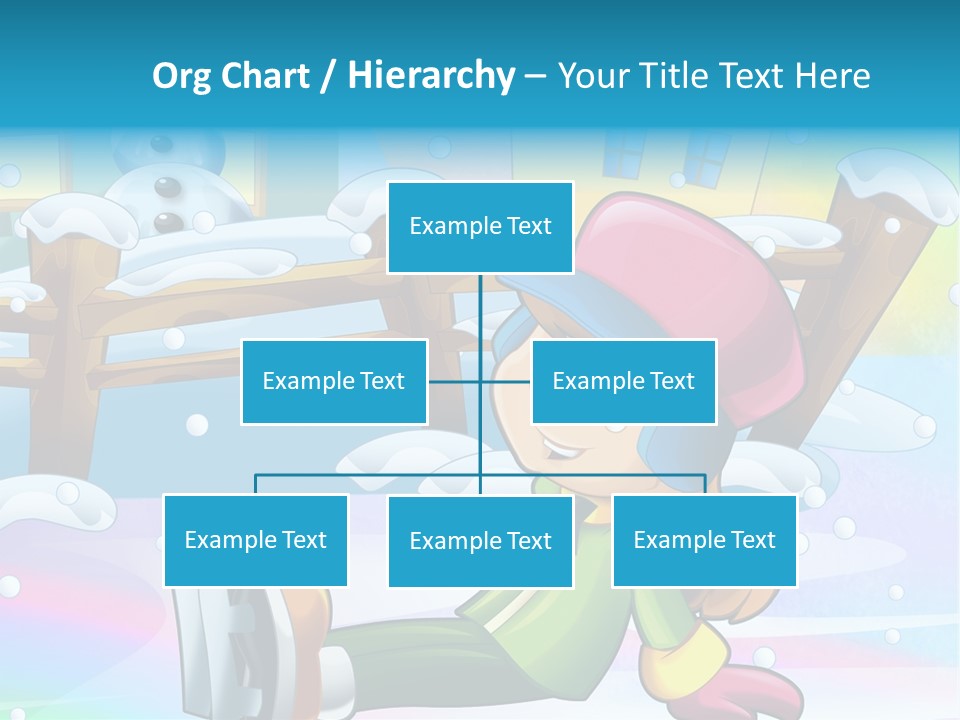 Org Chart / Hierarchy – Your Title Text Here

Example Text

Example Text

Example Text

Example Text

Example Text

Example Text